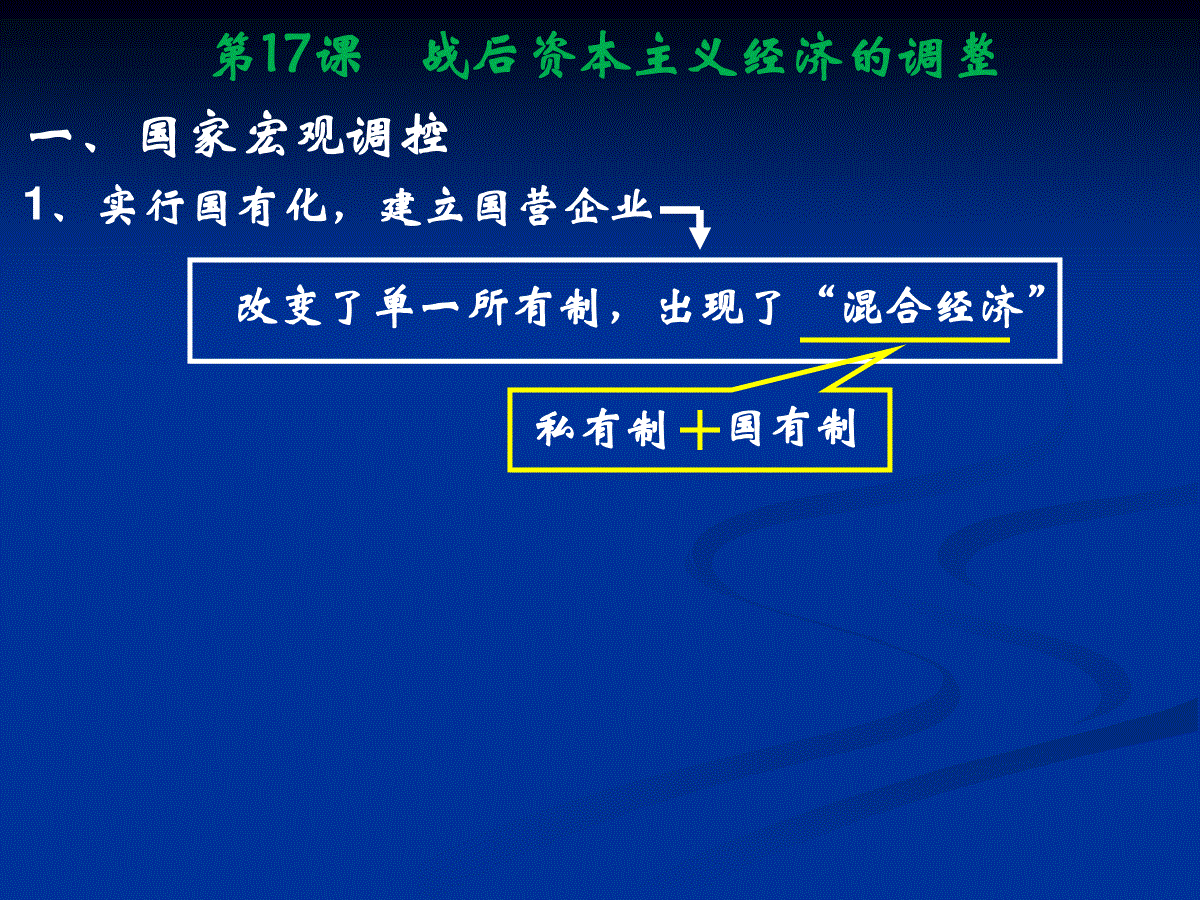 第17课　战后资本主义经济的调整

一、国家宏观调控

1、实行国有化，建立国营企业

改变了单一所有制，出现了“混合经济”

私有制＋国有制